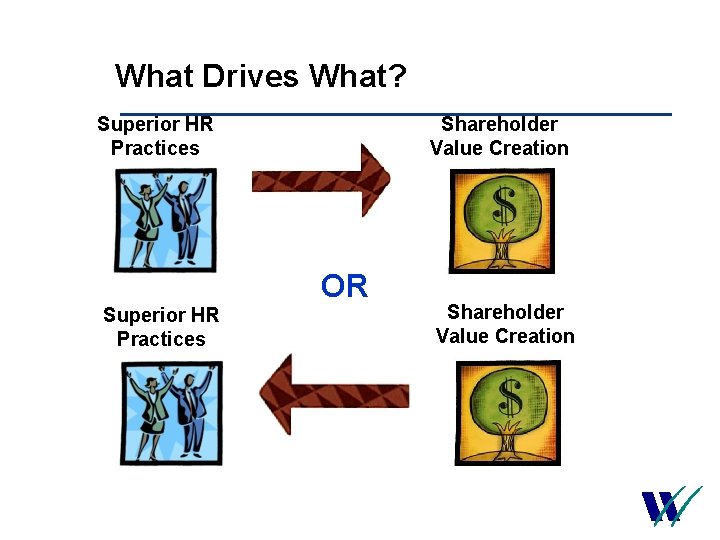 What Drives What?

Superior HR Practices

Shareholder Value Creation

$

OR

Superior HR Practices

Shareholder Value Creation

$

W